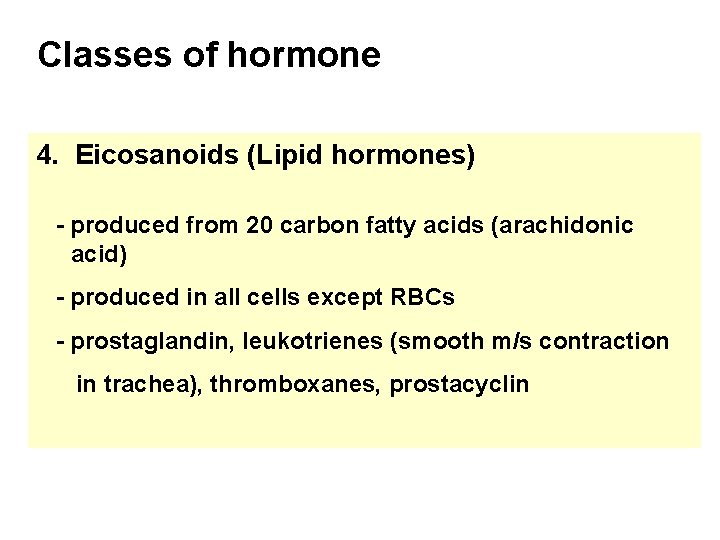 Classes of hormone

4. Eicosanoids (Lipid hormones)

- produced from 20 carbon fatty acids (arachidonic acid)

- produced in all cells except RBCs

- prostaglandin, leukotrienes (smooth m/s contraction in trachea), thromboxanes, prostacyclin